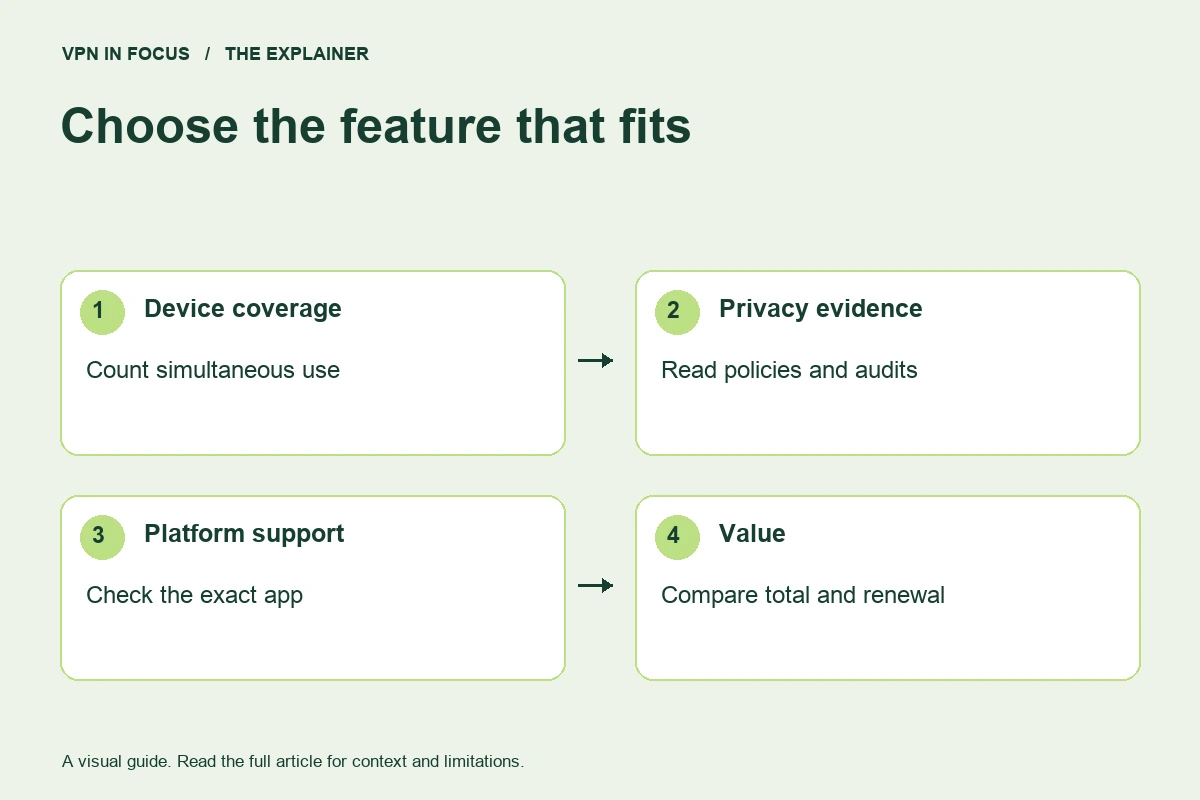 VPN IN FOCUS / THE EXPLAINER

Choose the feature that fits

1 Device coverage

Count simultaneous use

2 Privacy evidence

Read policies and audits

3 Platform support

Check the exact app

4 Value

Compare total and renewal

A visual guide. Read the full article for context and limitations.